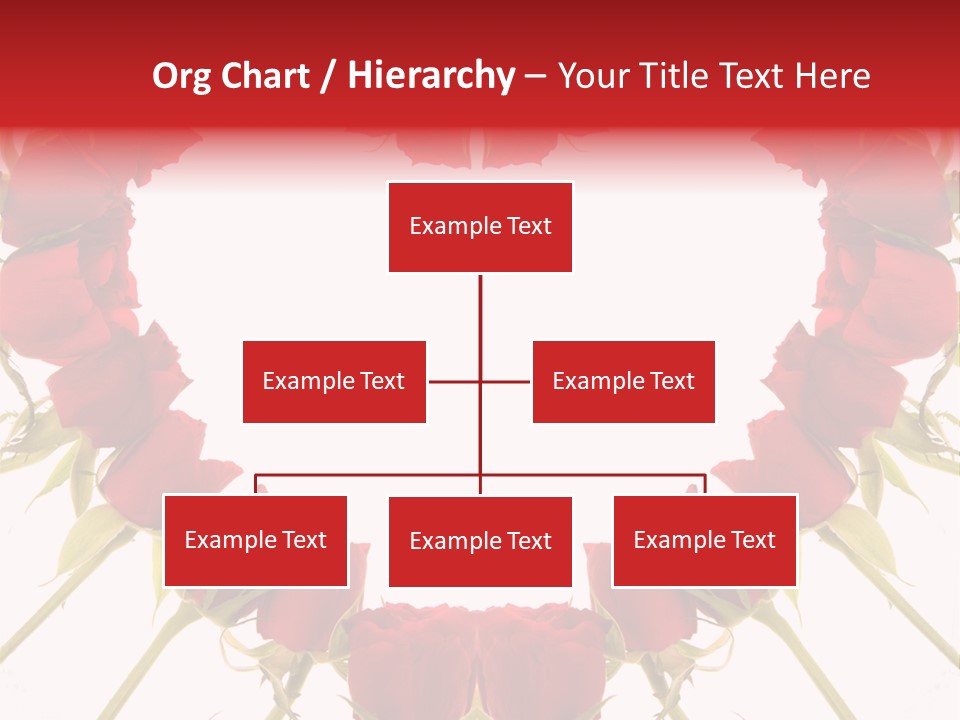 Org Chart / Hierarchy – Your Title Text Here

Example Text

Example Text

Example Text

Example Text

Example Text

Example Text